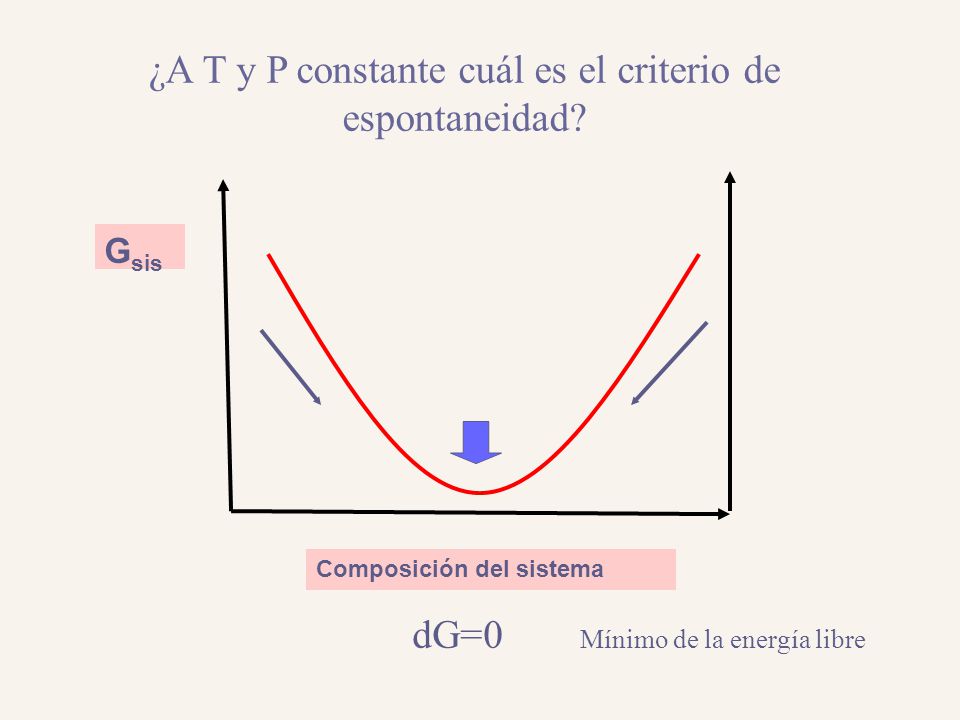 ¿A T y P constante cuál es el criterio de espontaneidad?

$G_{sis}$

Composición del sistema

dG=0 Mínimo de la energía libre